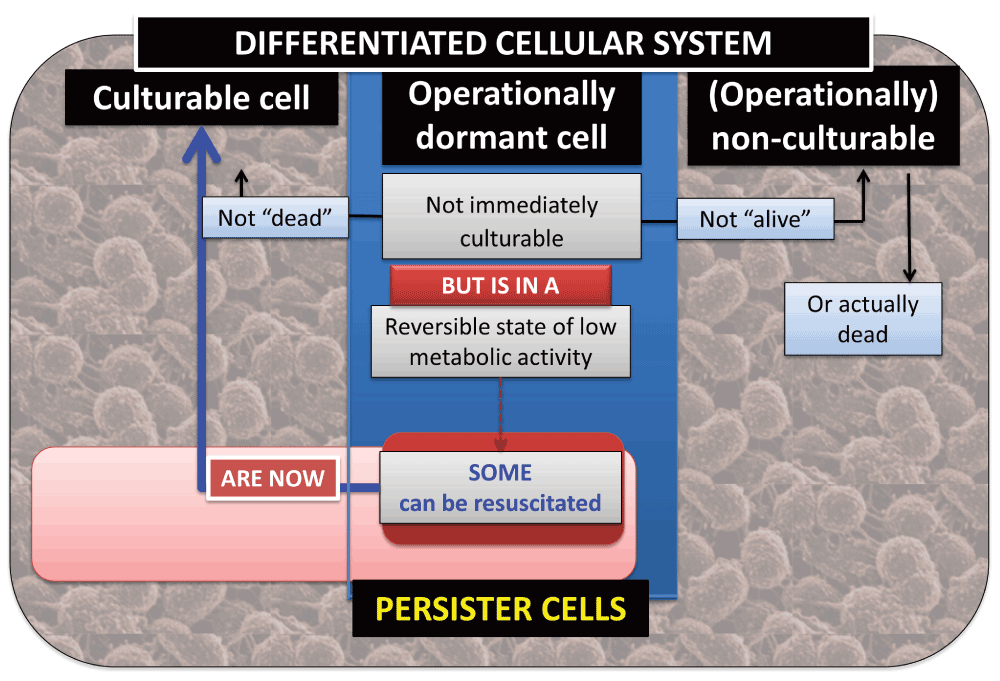 DIFFERENTIATED CELLULAR SYSTEM

Culturable cell

Operationally dormant cell

(Operationally) non-culturable

Not “dead”

Not immediately culturable

Not “alive”

BUT IS IN A

Reversible state of low metabolic activity

Or actually dead

ARE NOW

SOME can be resuscitated

PERSISTER CELLS